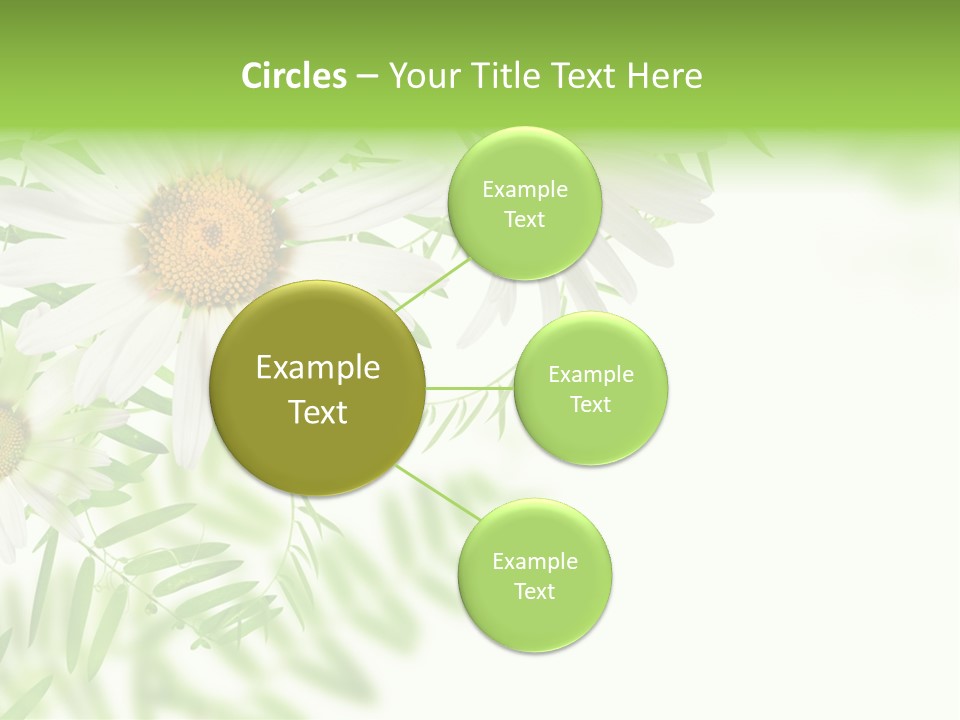 Circles – Your Title Text Here

Example Text

Example Text

Example Text

Example Text